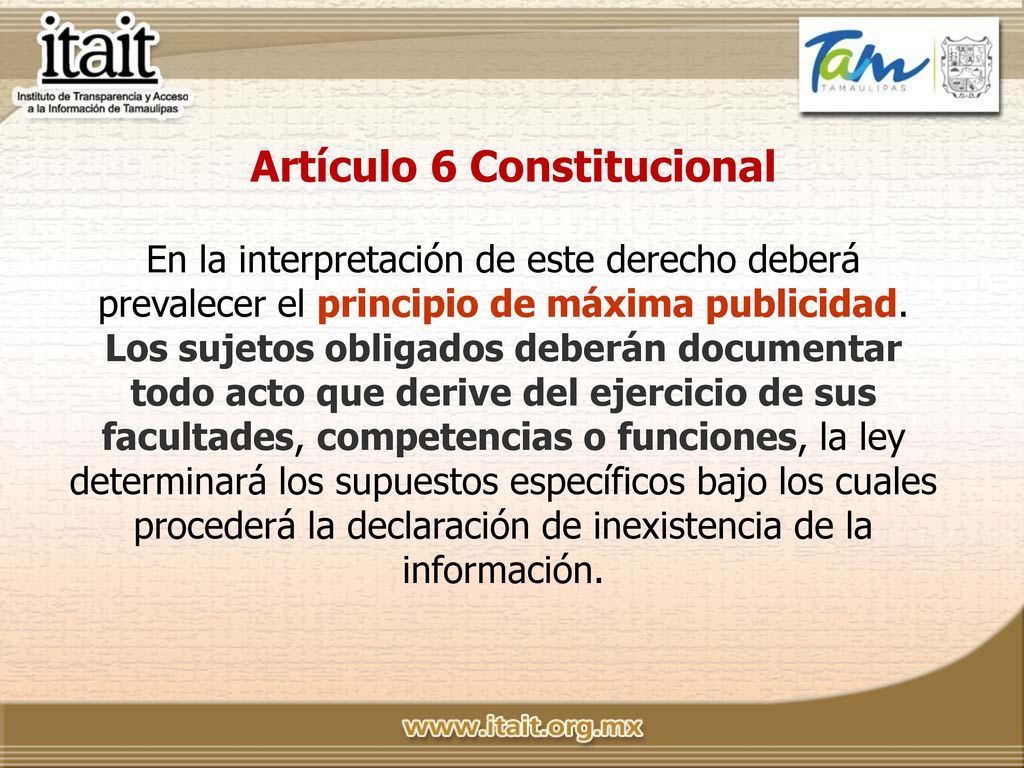 itait
Instituto de Transparencia y Acceso a la Información de Tamaulipas

Tam TAMAULIPAS

Artículo 6 Constitucional

En la interpretación de este derecho deberá prevalecer el principio de máxima publicidad. Los sujetos obligados deberán documentar todo acto que derive del ejercicio de sus facultades, competencias o funciones, la ley determinará los supuestos específicos bajo los cuales procederá la declaración de inexistencia de la información.

www.itait.org.mx